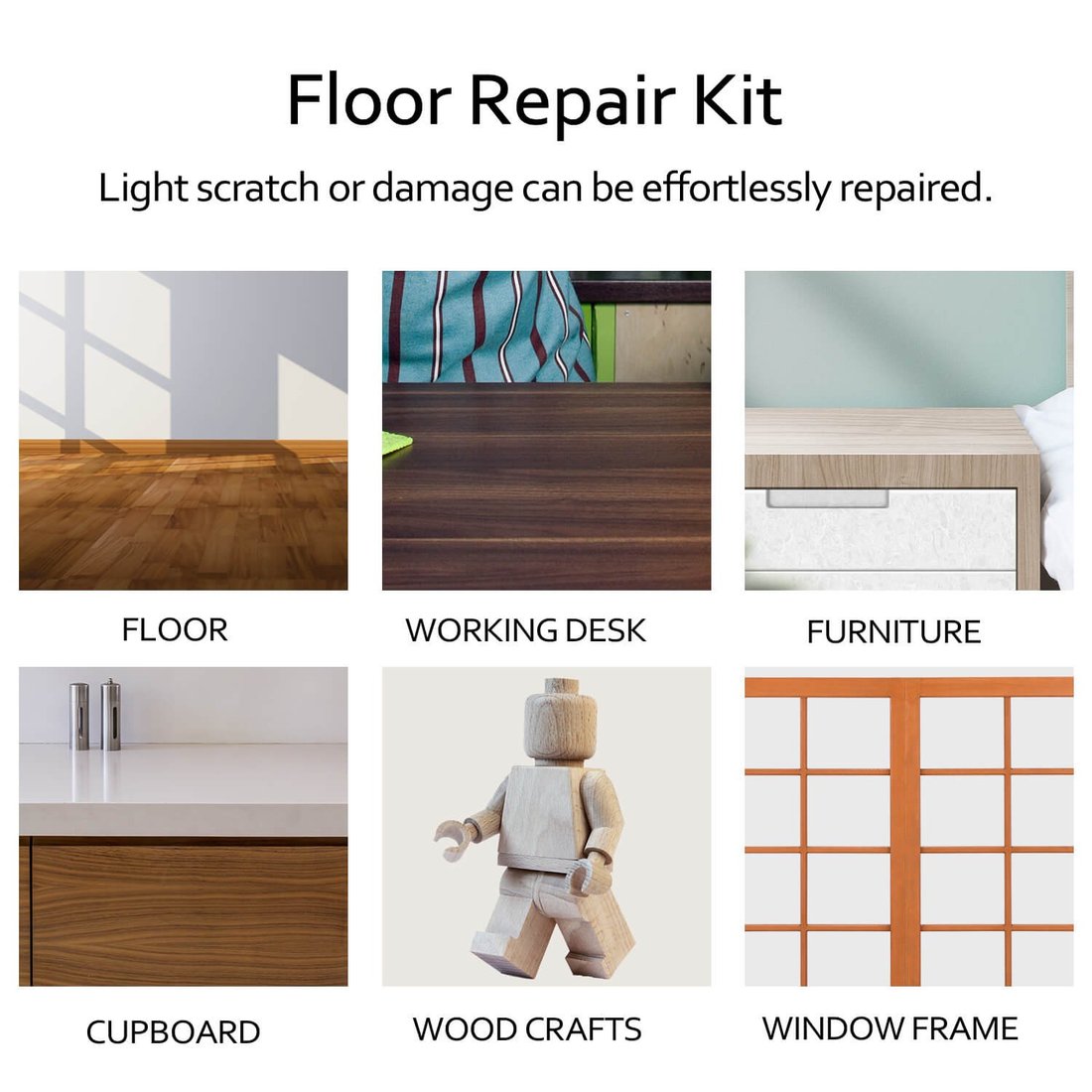 Floor Repair Kit

Light scratch or damage can be effortlessly repaired.

FLOOR

WORKING DESK

FURNITURE

CUPBOARD

WOOD CRAFTS

WINDOW FRAME